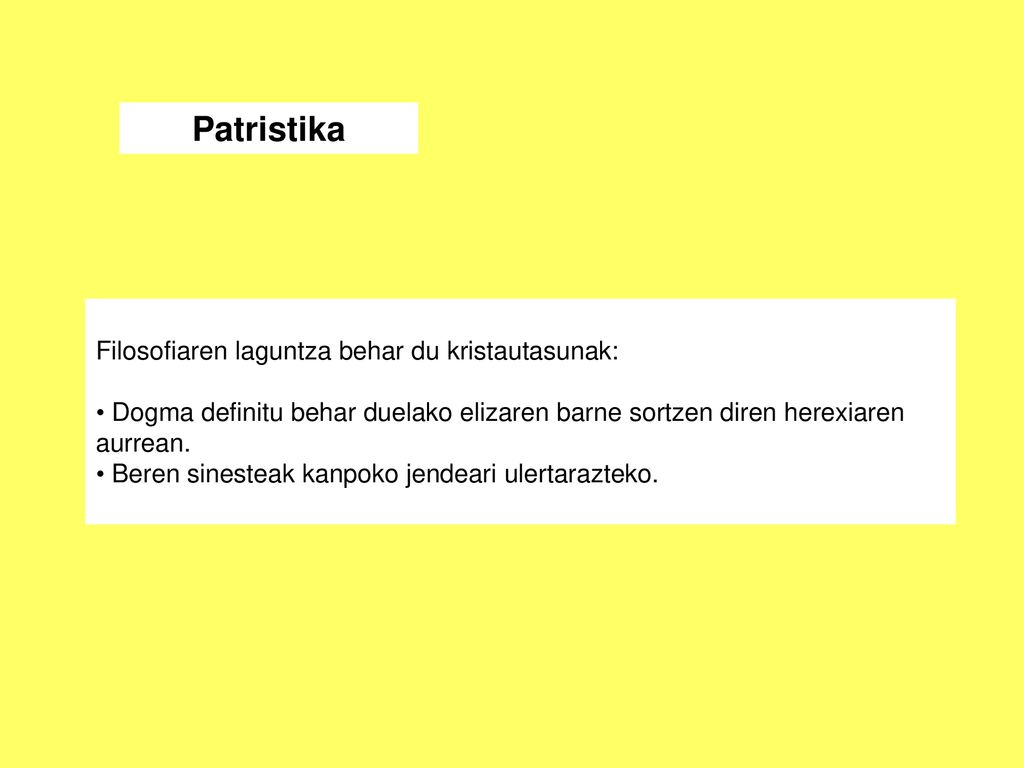 Patristika

Filosofiaren laguntza behar du kristautasunak:

• Dogma definitu behar duelako elizaren barne sortzen diren herexiaren aurrean.
• Beren sinesteak kanpoko jendeari ulertarazteko.